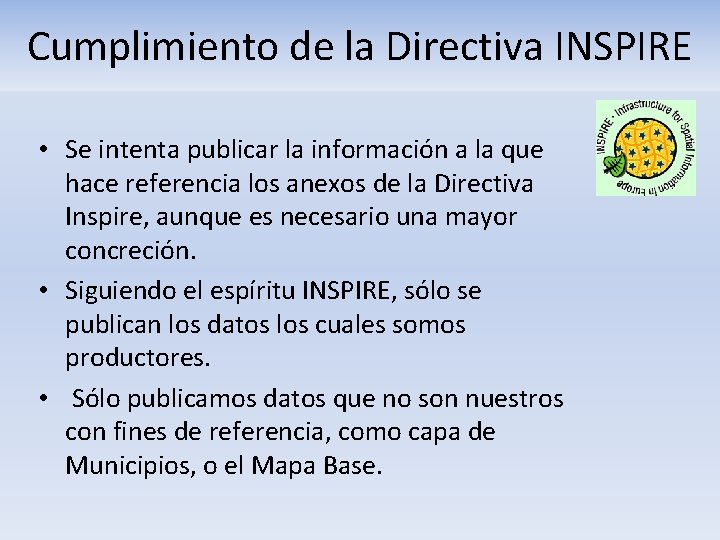 Cumplimiento de la Directiva INSPIRE

• Se intenta publicar la información a la que hace referencia los anexos de la Directiva Inspire, aunque es necesario una mayor concreción.

• Siguiendo el espíritu INSPIRE, sólo se publican los datos los cuales somos productores.

• Sólo publicamos datos que no son nuestros con fines de referencia, como capa de Municipios, o el Mapa Base.

INSPIRE - Infrastructure for Spatial Information in Europe